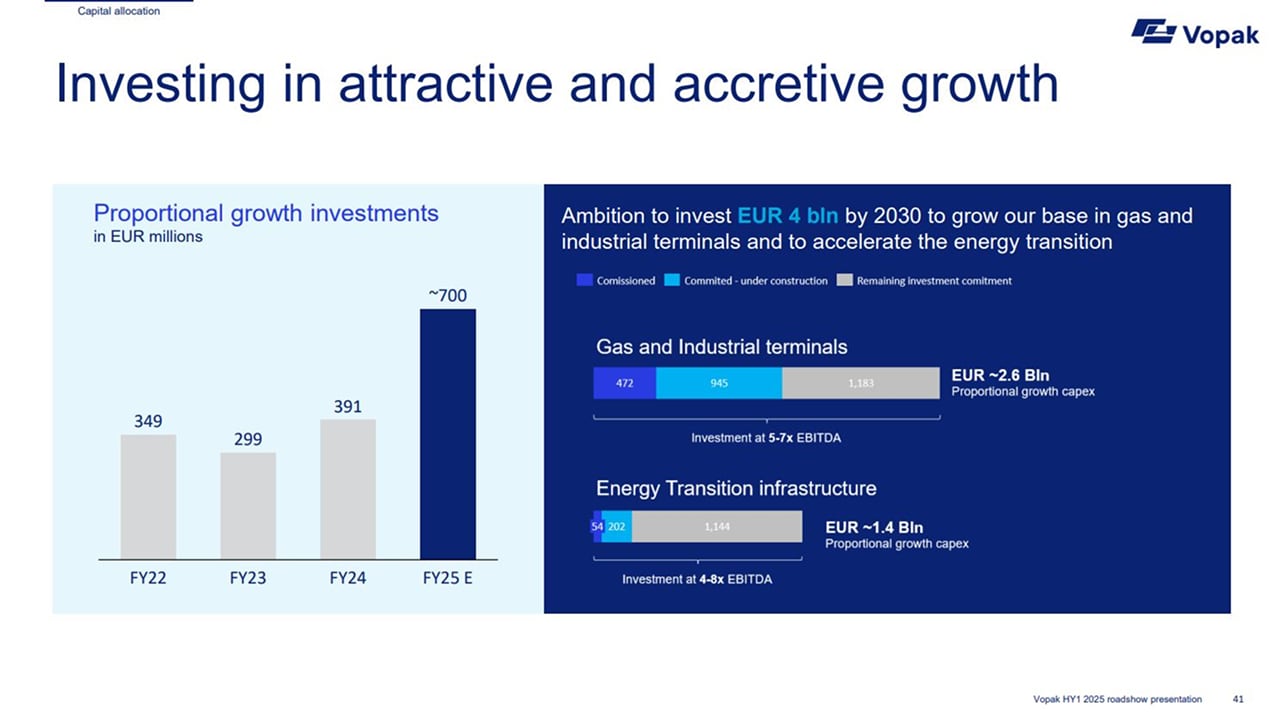 Capital allocation

Vopak

Investing in attractive and accretive growth

Proportional growth investments
in EUR millions

349
299
391
~700

FY22
FY23
FY24
FY25 E

Ambition to invest EUR 4 bln by 2030 to grow our base in gas and industrial terminals and to accelerate the energy transition

Comissioned
Commited - under construction
Remaining investment comitment

Gas and Industrial terminals

472
945
1,183

EUR ~2.6 Bln
Proportional growth capex

Investment at 5-7x EBITDA

Energy Transition infrastructure

54
202
1,144

EUR ~1.4 Bln
Proportional growth capex

Investment at 4-8x EBITDA

Vopak HY1 2025 roadshow presentation 41